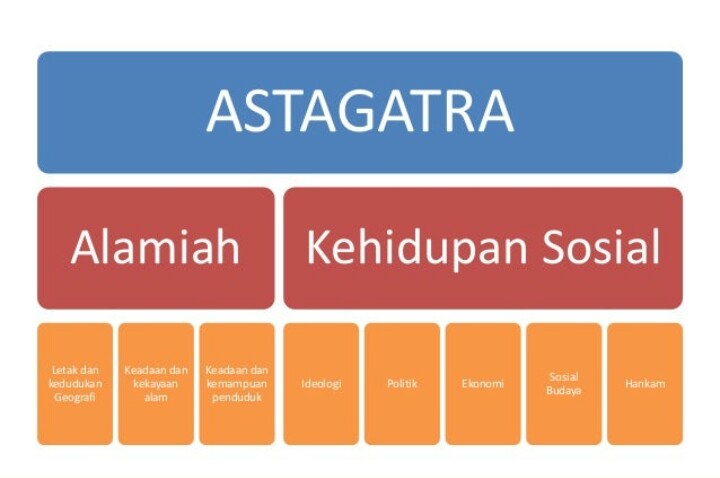 ASTAGATRA

Alamiah

Kehidupan Sosial

Letak dan kedudukan Geografi

Keadaan dan kekayaan alam

Keadaan dan kemampuan penduduk

Ideologi

Politik

Ekonomi

Sosial Budaya

Hankam